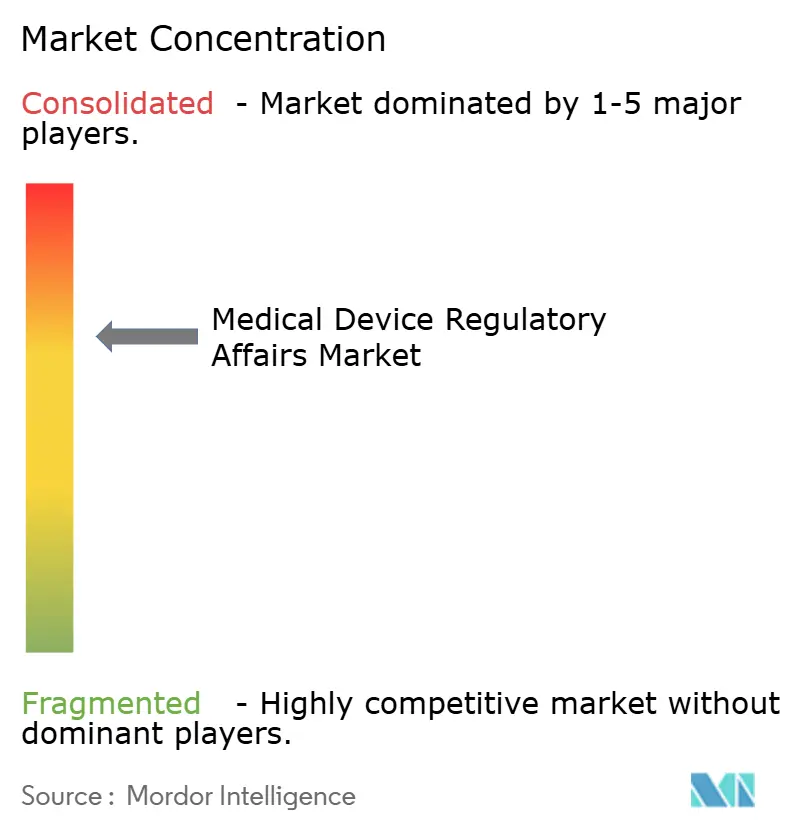 Market Concentration

Consolidated - Market dominated by 1-5 major players.

Medical Device Regulatory Affairs Market

Fragmented - Highly competitive market without dominant players.

Source : Mordor Intelligence